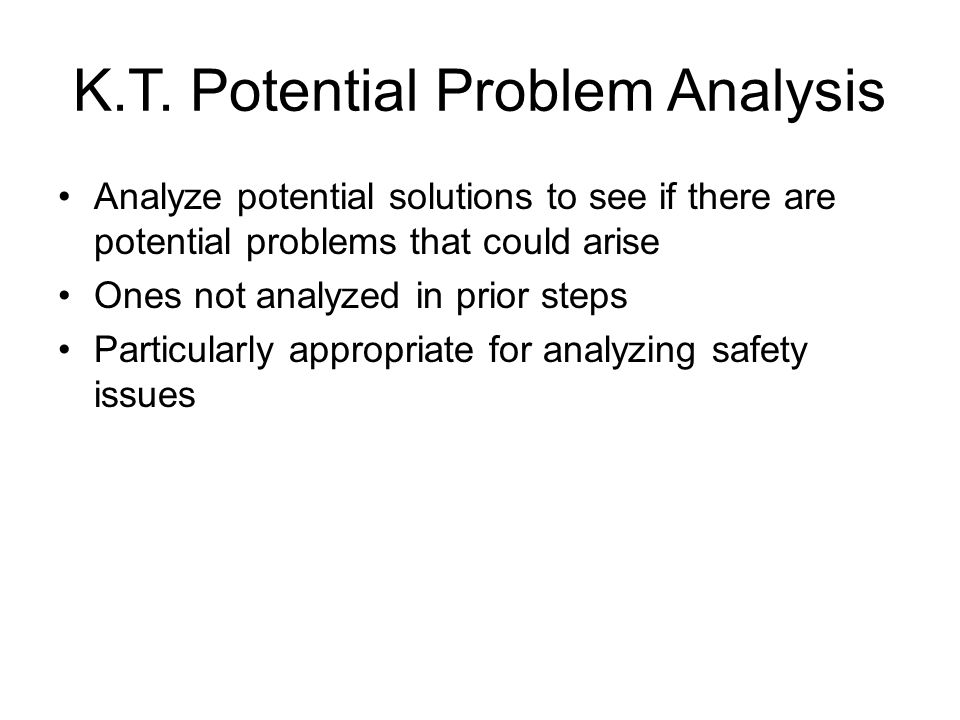 K.T. Potential Problem Analysis

• Analyze potential solutions to see if there are potential problems that could arise
• Ones not analyzed in prior steps
• Particularly appropriate for analyzing safety issues